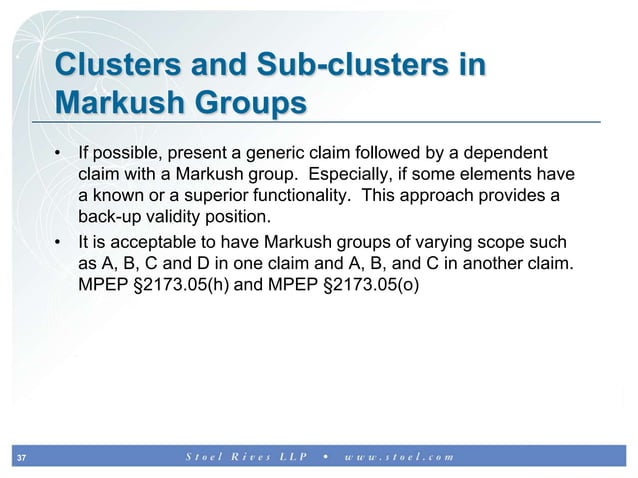 Clusters and Sub-clusters in Markush Groups

• If possible, present a generic claim followed by a dependent claim with a Markush group. Especially, if some elements have a known or a superior functionality. This approach provides a back-up validity position.

• It is acceptable to have Markush groups of varying scope such as A, B, C and D in one claim and A, B, and C in another claim. MPEP §2173.05(h) and MPEP §2173.05(o)

37 Stoel Rives LLP • www.stoel.com